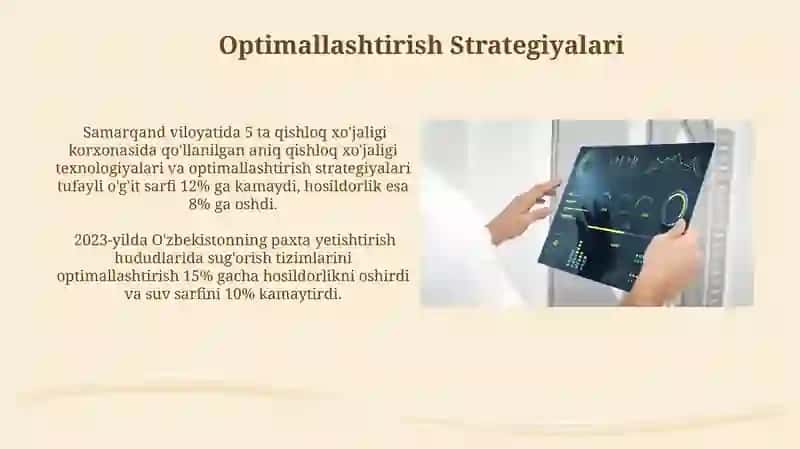 Optimallashtirish Strategiyalari

Samarqand viloyatida 5 ta qishloq xo'jaligi korxonasida qo'llanilgan aniq qishloq xo'jaligi texnologiyalari va optimallashtirish strategiyalari tufayli o'g'it sarfi 12% ga kamaydi, hosildorlik esa 8% ga oshdi.

2023-yilda O'zbekistonning paxta yetishtirish hududlarida sug'orish tizimlarini optimallashtirish 15% gacha hosildorlikni oshirdi va suv sarfini 10% kamaytirdi.